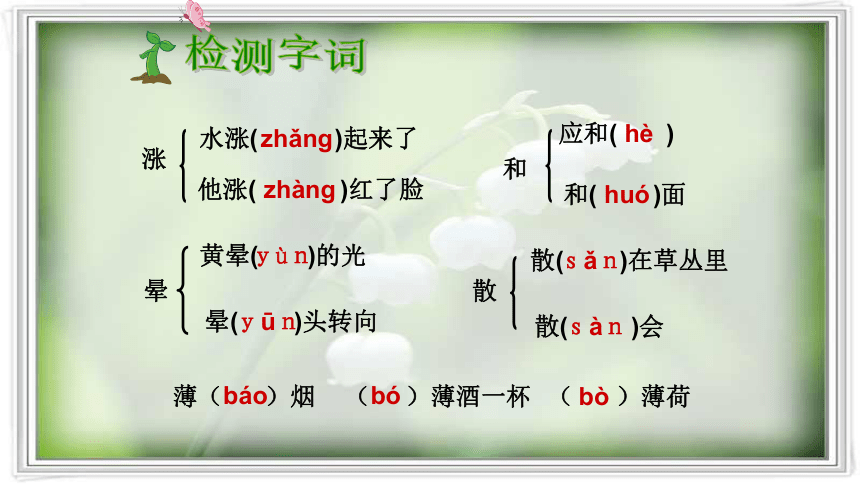 检测字词

涨 水涨(zhǎng)起来了
他涨( zhàng )红了脸

和 应和( hè )
和( huó )面

晕 黄晕(yùn)的光
晕(yūn)头转向

散 散(sǎn)在草丛里
散(sàn )会

薄（báo）烟　（bó ）薄酒一杯　（ bò ）薄荷